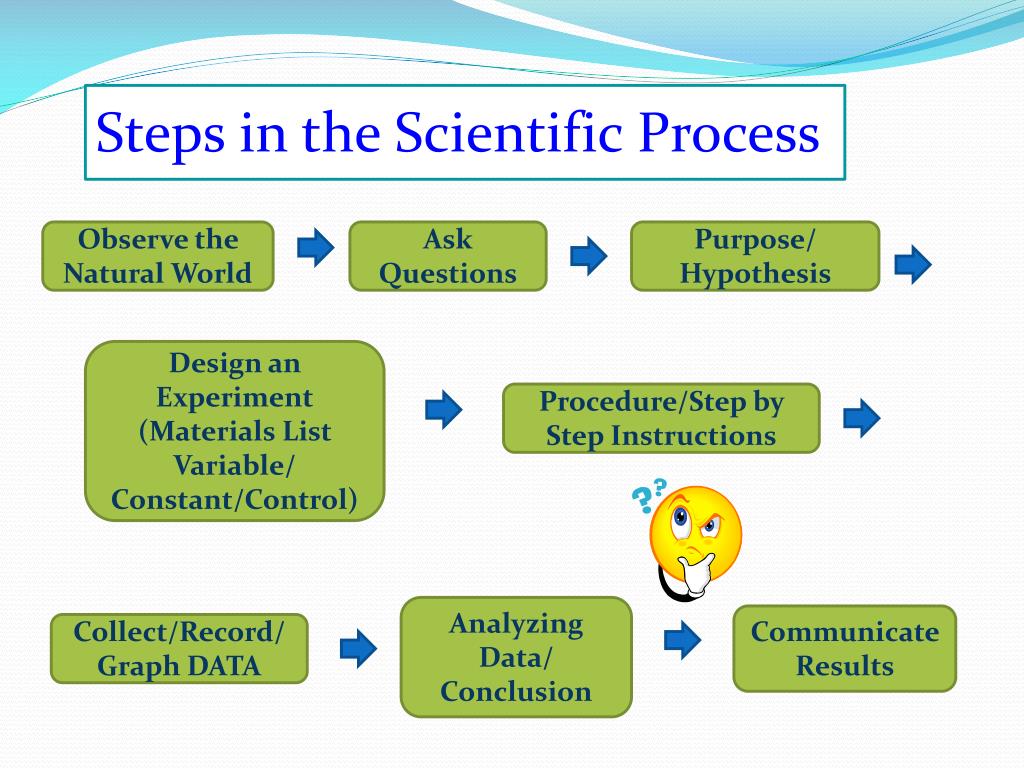 Steps in the Scientific Process

Observe the Natural World

Ask Questions

Purpose/ Hypothesis

Design an Experiment (Materials List Variable/ Constant/Control)

Procedure/Step by Step Instructions

??

Collect/Record/ Graph DATA

Analyzing Data/ Conclusion

Communicate Results